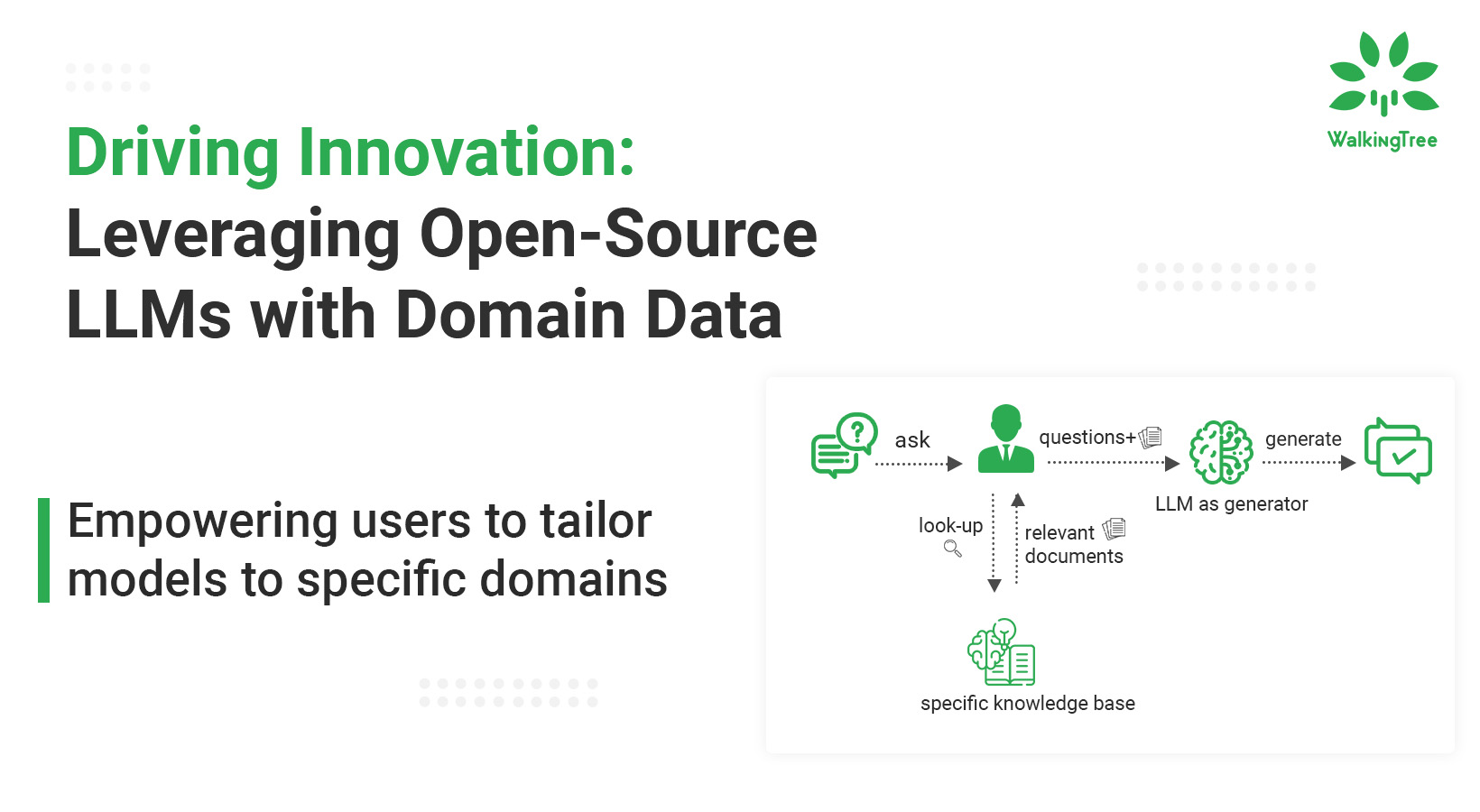 WalkingTree

Driving Innovation: Leveraging Open-Source LLMs with Domain Data

Empowering users to tailor models to specific domains

ask

questions+

generate

LLM as generator

look-up

relevant documents

specific knowledge base